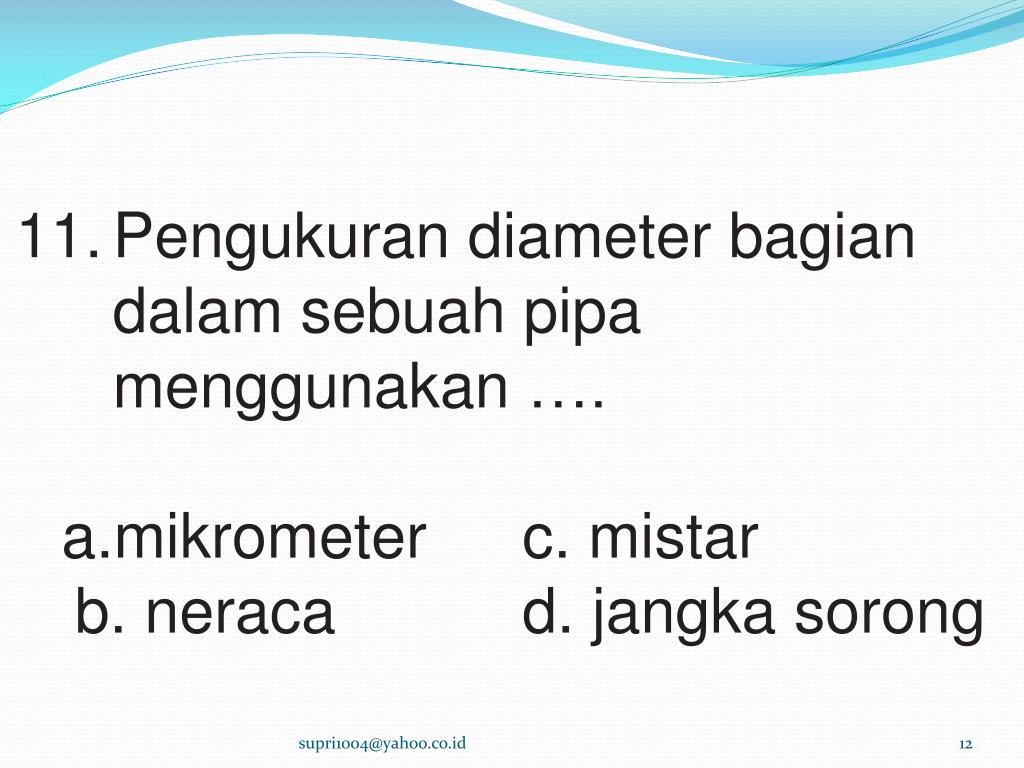 11. Pengukuran diameter bagian dalam sebuah pipa menggunakan ….

a.mikrometer c. mistar
b. neraca d. jangka sorong

supri1004@yahoo.co.id

12